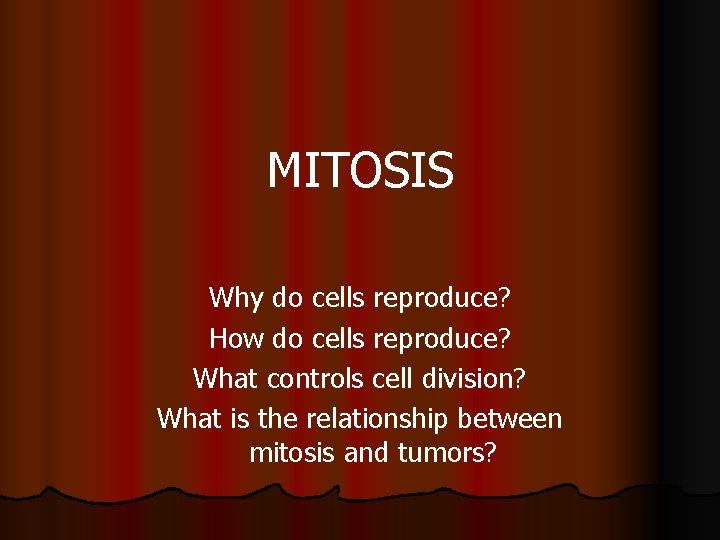 MITOSIS

Why do cells reproduce?
How do cells reproduce?
What controls cell division?
What is the relationship between mitosis and tumors?